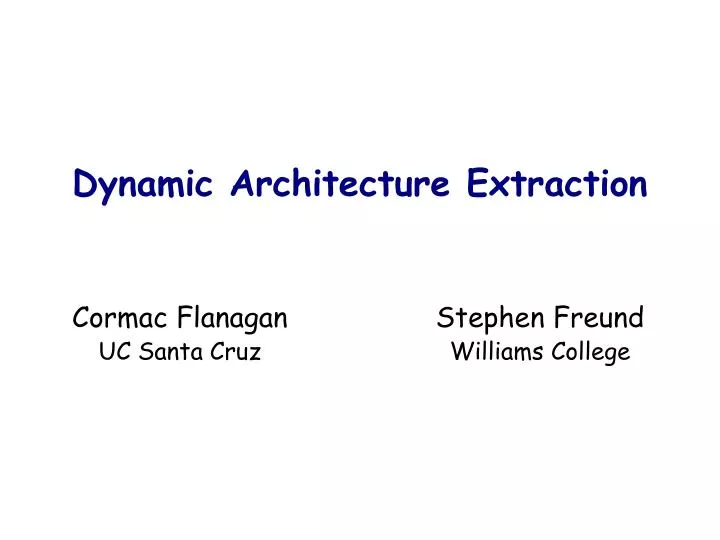 Dynamic Architecture Extraction

Cormac Flanagan
UC Santa Cruz

Stephen Freund
Williams College